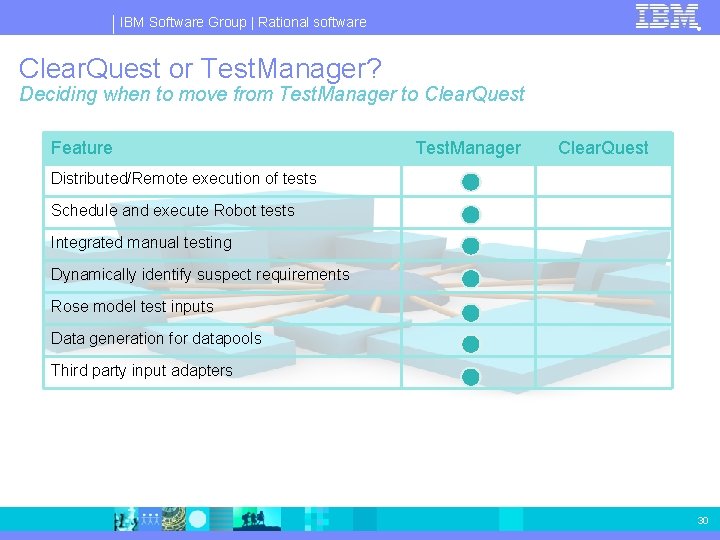 IBM Software Group | Rational software

IBM

ClearQuest or TestManager?
Deciding when to move from TestManager to ClearQuest

| Feature | TestManager | ClearQuest |
|---|---|---|
| Distributed/Remote execution of tests | ● | |
| Schedule and execute Robot tests | ● | |
| Integrated manual testing | ● | |
| Dynamically identify suspect requirements | ● | |
| Rose model test inputs | ● | |
| Data generation for datapools | ● | |
| Third party input adapters | ● | |

30